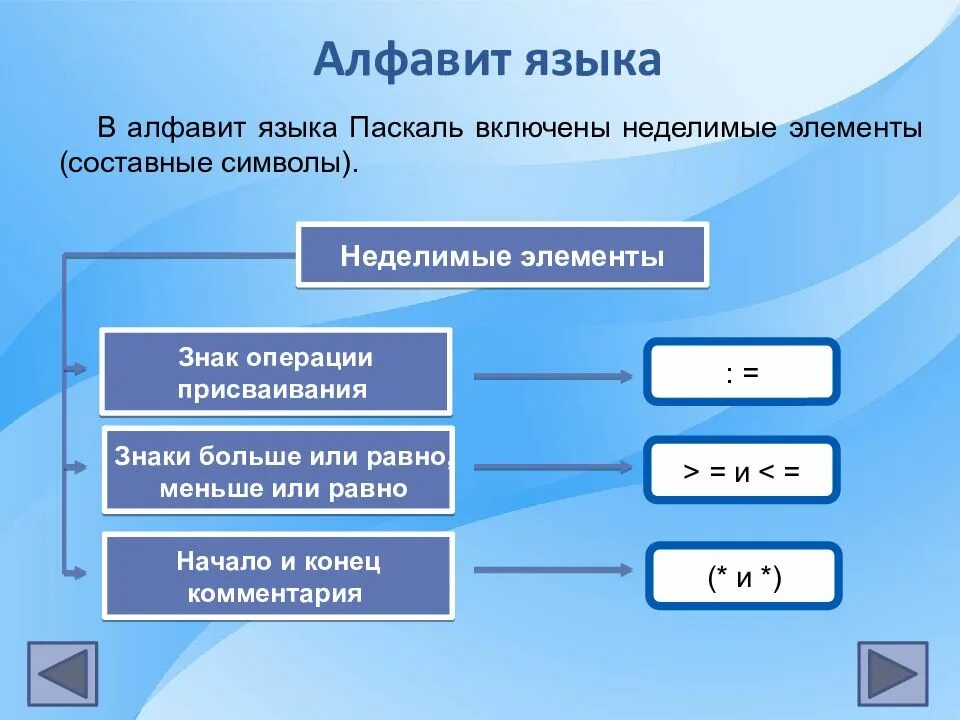 Алфавит языка

В алфавит языка Паскаль включены неделимые элементы (составные символы).

Неделимые элементы

Знак операции присваивания

: =

Знаки больше или равно, меньше или равно

> = и < =

Начало и конец комментария

(* и *)